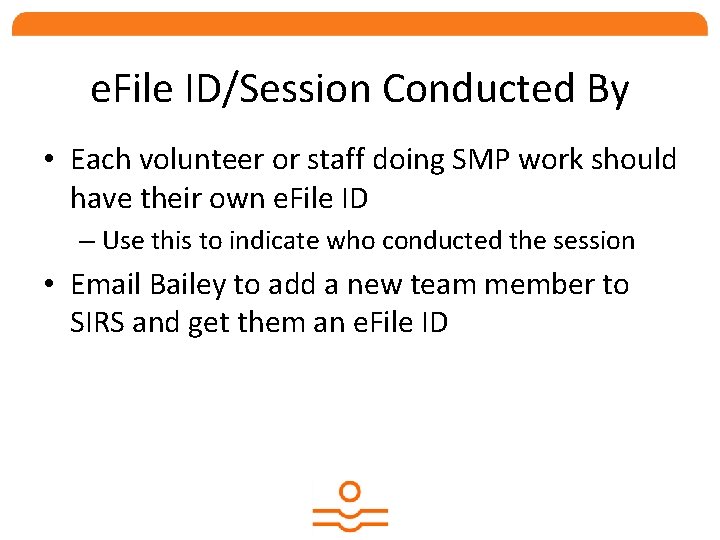 eFile ID/Session Conducted By

• Each volunteer or staff doing SMP work should have their own eFile ID

– Use this to indicate who conducted the session

• Email Bailey to add a new team member to SIRS and get them an eFile ID